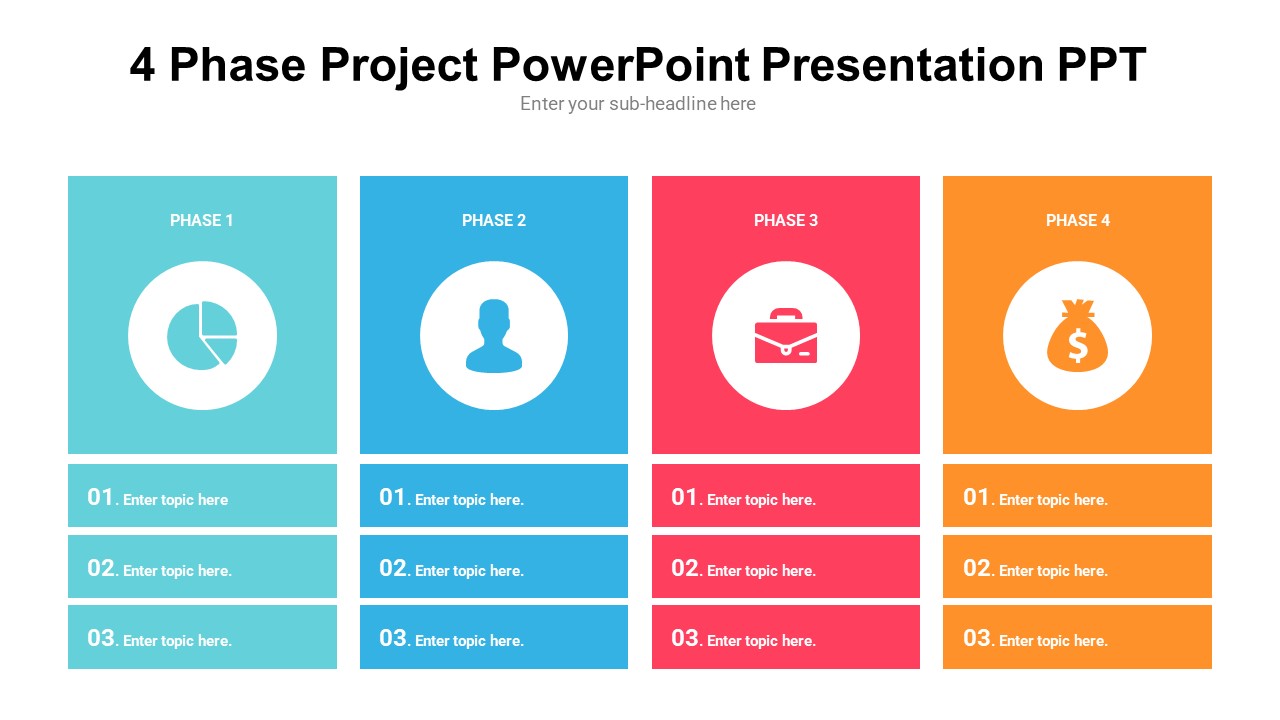 4 Phase Project PowerPoint Presentation PPT

Enter your sub-headline here

PHASE 1

01. Enter topic here

02. Enter topic here.

03. Enter topic here.

PHASE 2

01. Enter topic here.

02. Enter topic here.

03. Enter topic here.

PHASE 3

01. Enter topic here.

02. Enter topic here.

03. Enter topic here.

PHASE 4

$

01. Enter topic here.

02. Enter topic here.

03. Enter topic here.